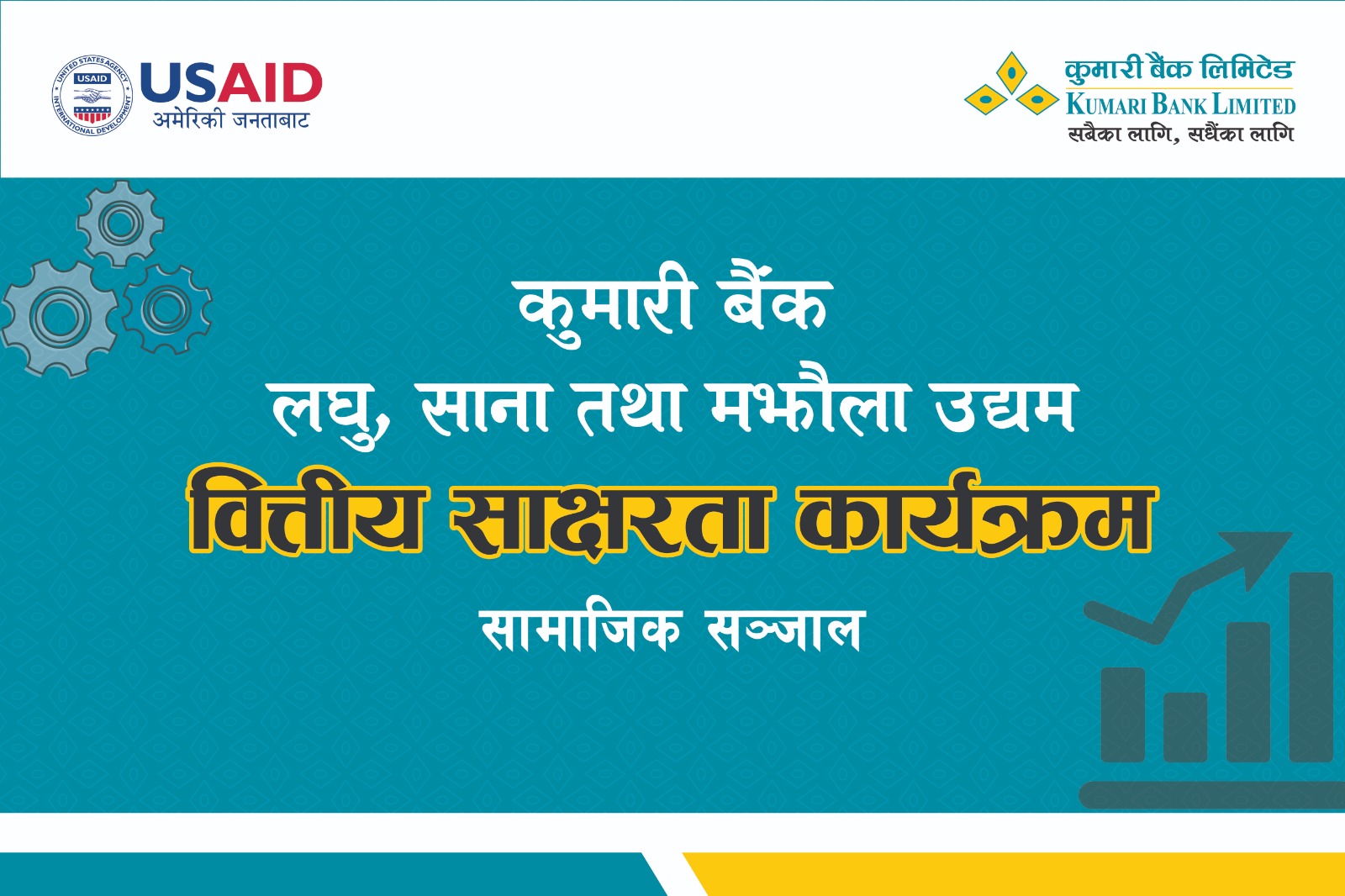 UNITED STATES AGENCY INTERNATIONAL DEVELOPMENT USAID

USAID
अमेरिकी जनताबाट

कुमारी बैंक लिमिटेड
KUMARI BANK LIMITED
सबैका लागि, सधैंका लागि

कुमारी बैंक
लघु, साना तथा मझौला उद्यम
वित्तीय साक्षरता कार्यक्रम
सामाजिक सञ्जाल